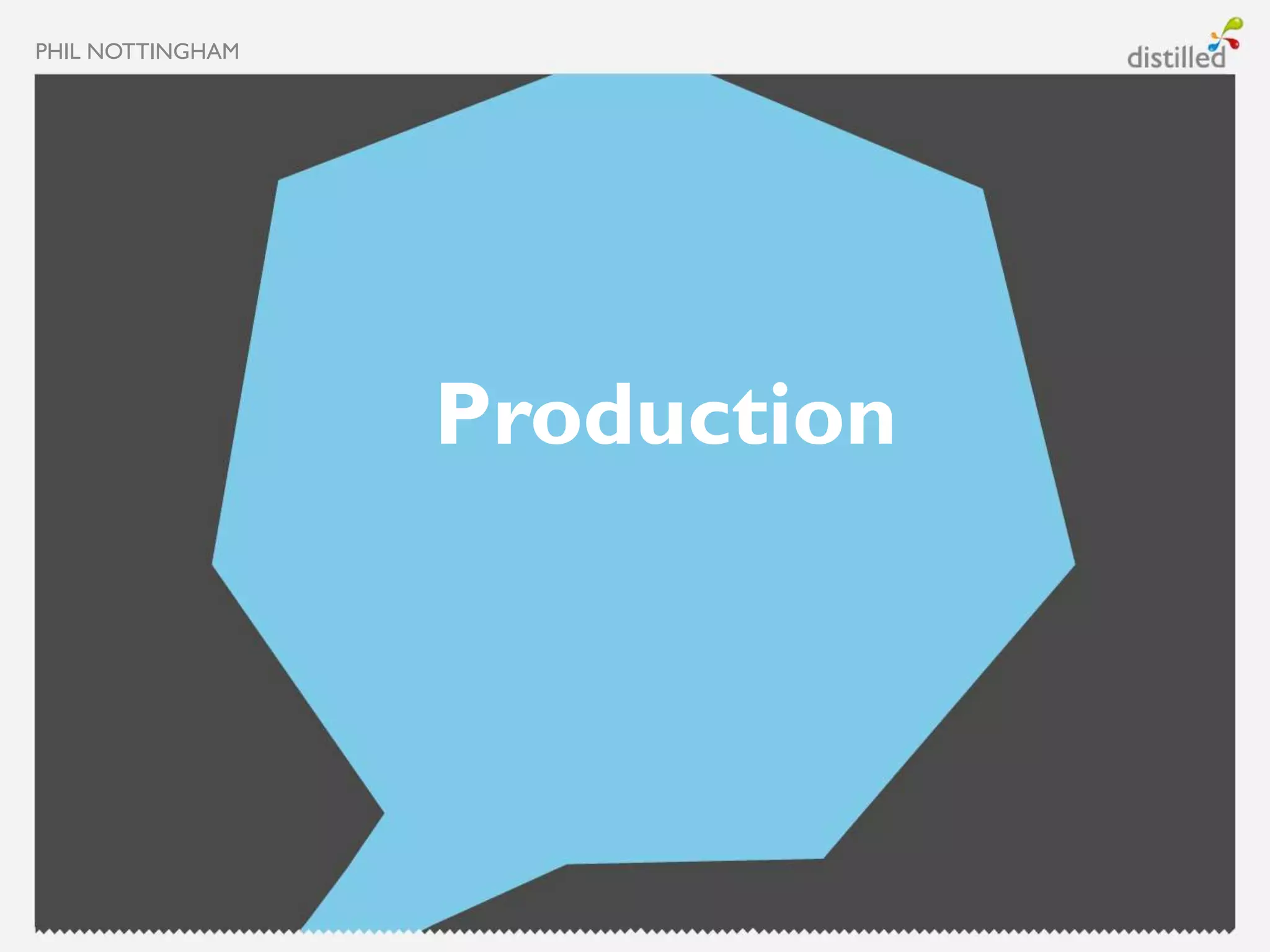 PHIL NOTTINGHAM

distilled

Production